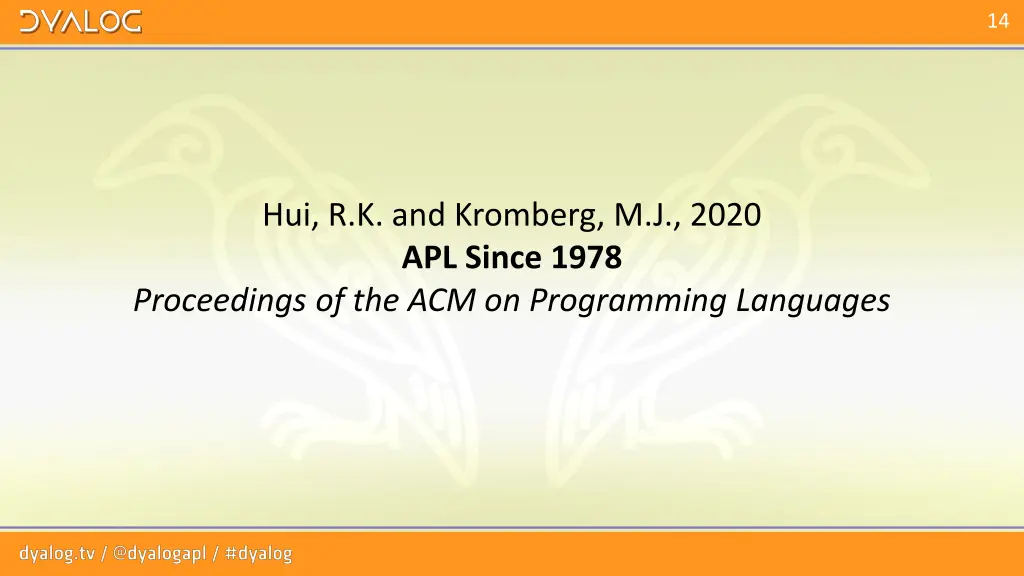 DYALOG

14

Hui, R.K. and Kromberg, M.J., 2020
APL Since 1978
Proceedings of the ACM on Programming Languages

dyalog.tv / @dyalogapl / #dyalog